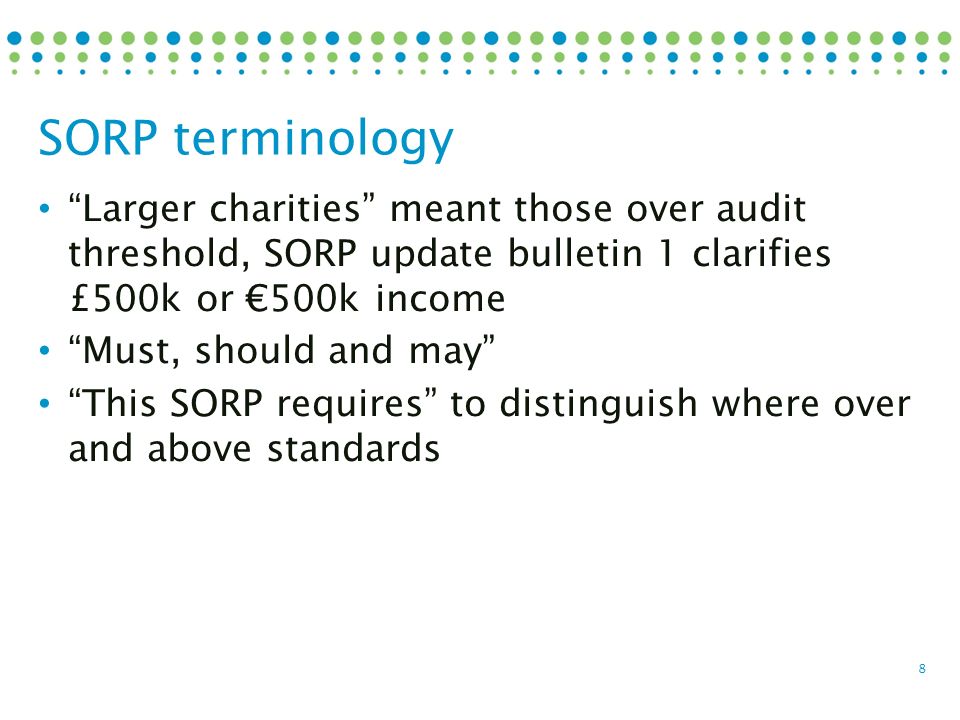 SORP terminology

• “Larger charities” meant those over audit threshold, SORP update bulletin 1 clarifies £500k or €500k income
• “Must, should and may”
• “This SORP requires” to distinguish where over and above standards

8